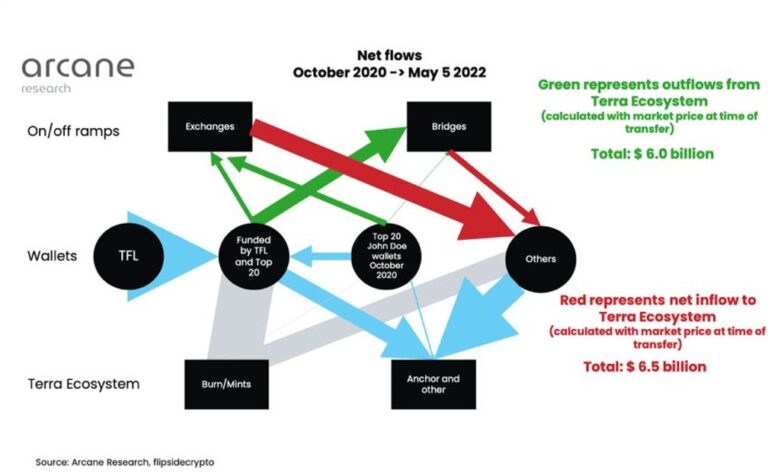 arcane
research

Net flows
October 2020 -> May 5 2022

Green represents outflows from Terra Ecosystem
(calculated with market price at time of transfer)

Total: $ 6.0 billion

On/off ramps

Exchanges

Bridges

Wallets

TFL

Funded by TFL and Top 20

Top 20 John Doe wallets October 2020

Others

Red represents net inflow to Terra Ecosystem
(calculated with market price at time of transfer)

Total: $ 6.5 billion

Terra Ecosystem

Burn/Mints

Anchor and other

Source: Arcane Research, flipsidecrypto